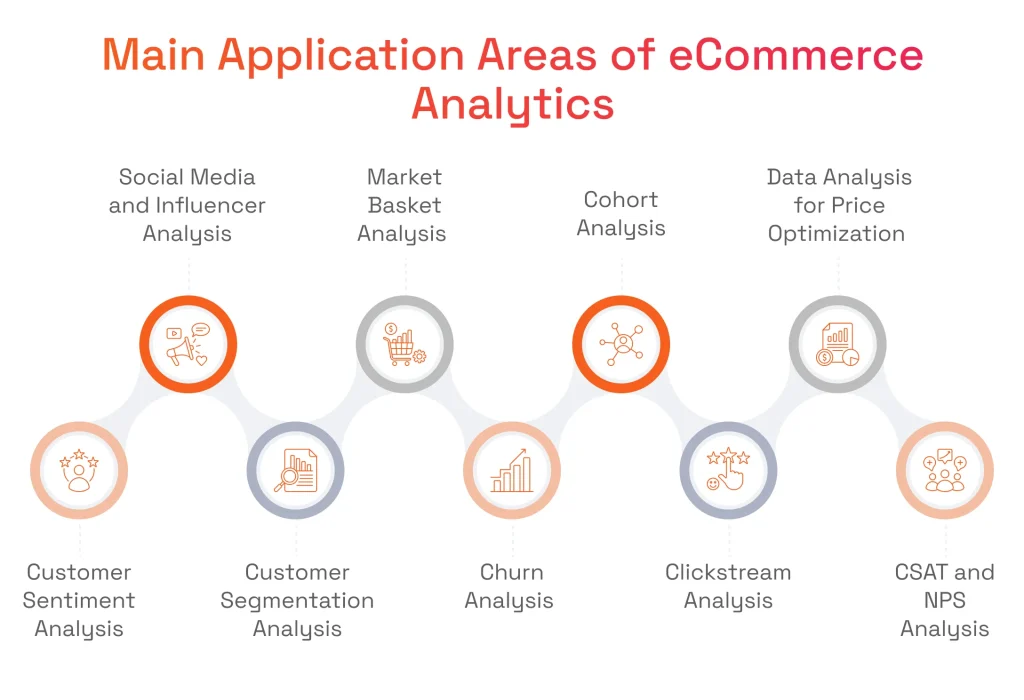 Main Application Areas of eCommerce Analytics

Social Media and Influencer Analysis

Market Basket Analysis

Cohort Analysis

Data Analysis for Price Optimization

Customer Sentiment Analysis

Customer Segmentation Analysis

Churn Analysis

Clickstream Analysis

CSAT and NPS Analysis